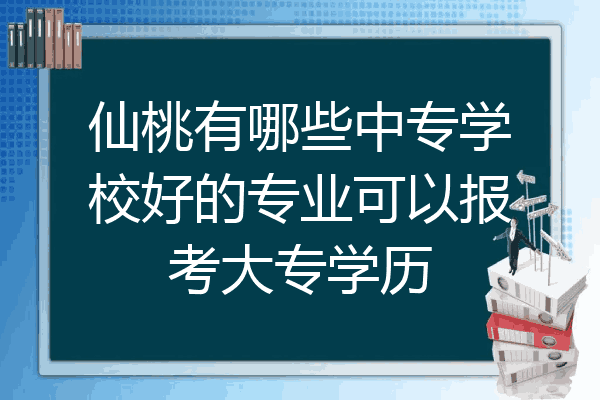 仙桃有哪些中专学校好的专业可以报考大专学历